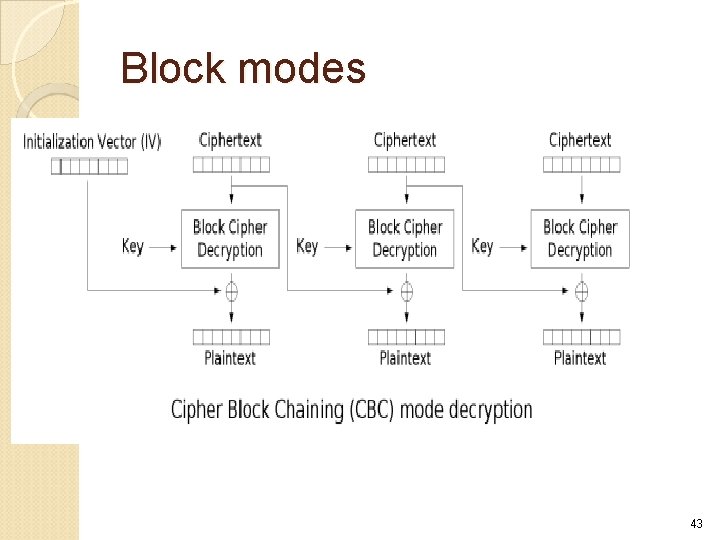 Block modes

Initialization Vector (IV)

Ciphertext

Ciphertext

Ciphertext

Key

Block Cipher Decryption

Key

Block Cipher Decryption

Key

Block Cipher Decryption

Plaintext

Plaintext

Plaintext

Cipher Block Chaining (CBC) mode decryption

43